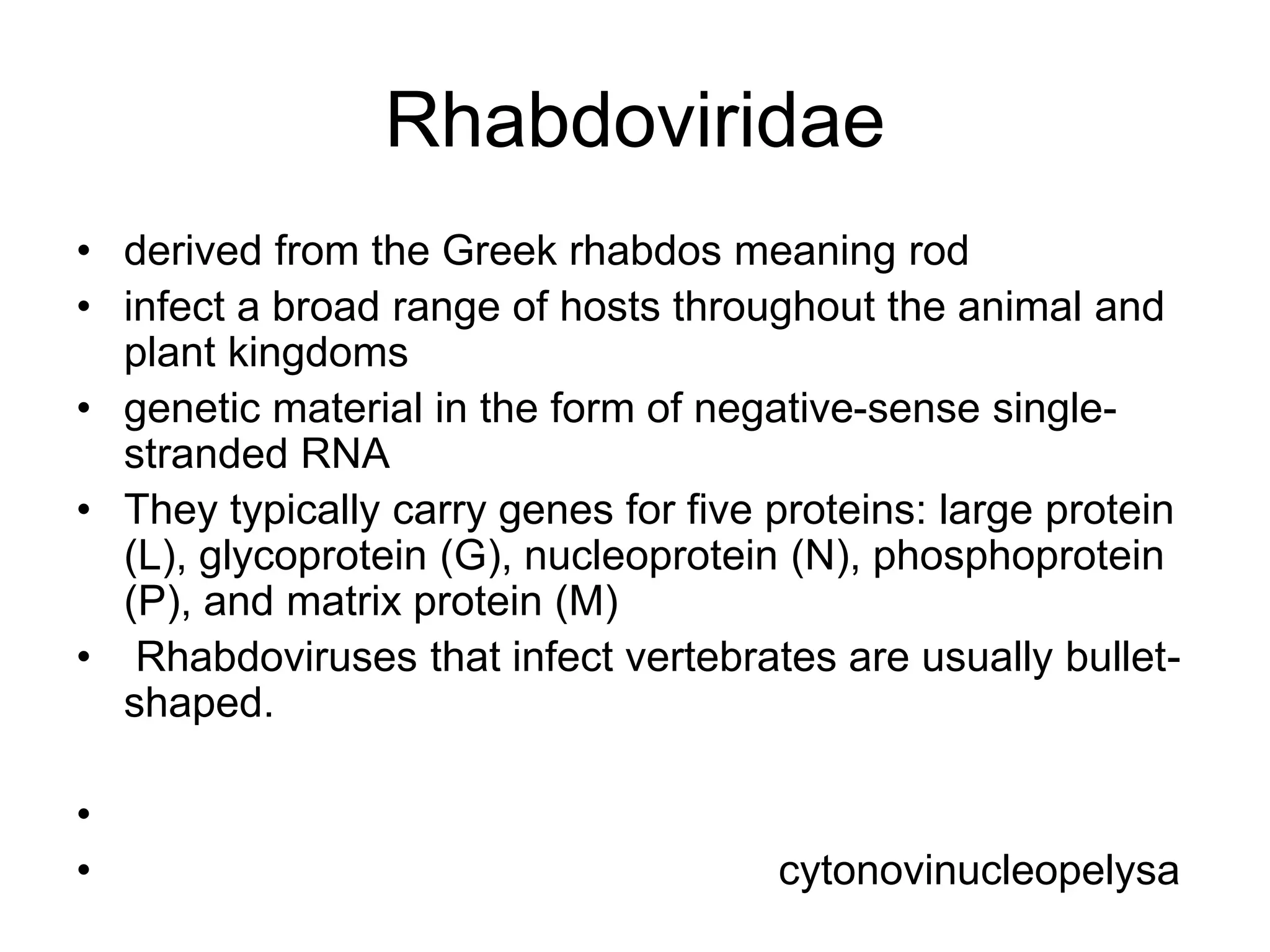 Rhabdoviridae

• derived from the Greek rhabdos meaning rod
• infect a broad range of hosts throughout the animal and plant kingdoms
• genetic material in the form of negative-sense single-stranded RNA
• They typically carry genes for five proteins: large protein (L), glycoprotein (G), nucleoprotein (N), phosphoprotein (P), and matrix protein (M)
• Rhabdoviruses that infect vertebrates are usually bullet-shaped.

•
• cytonovinucleopelysa